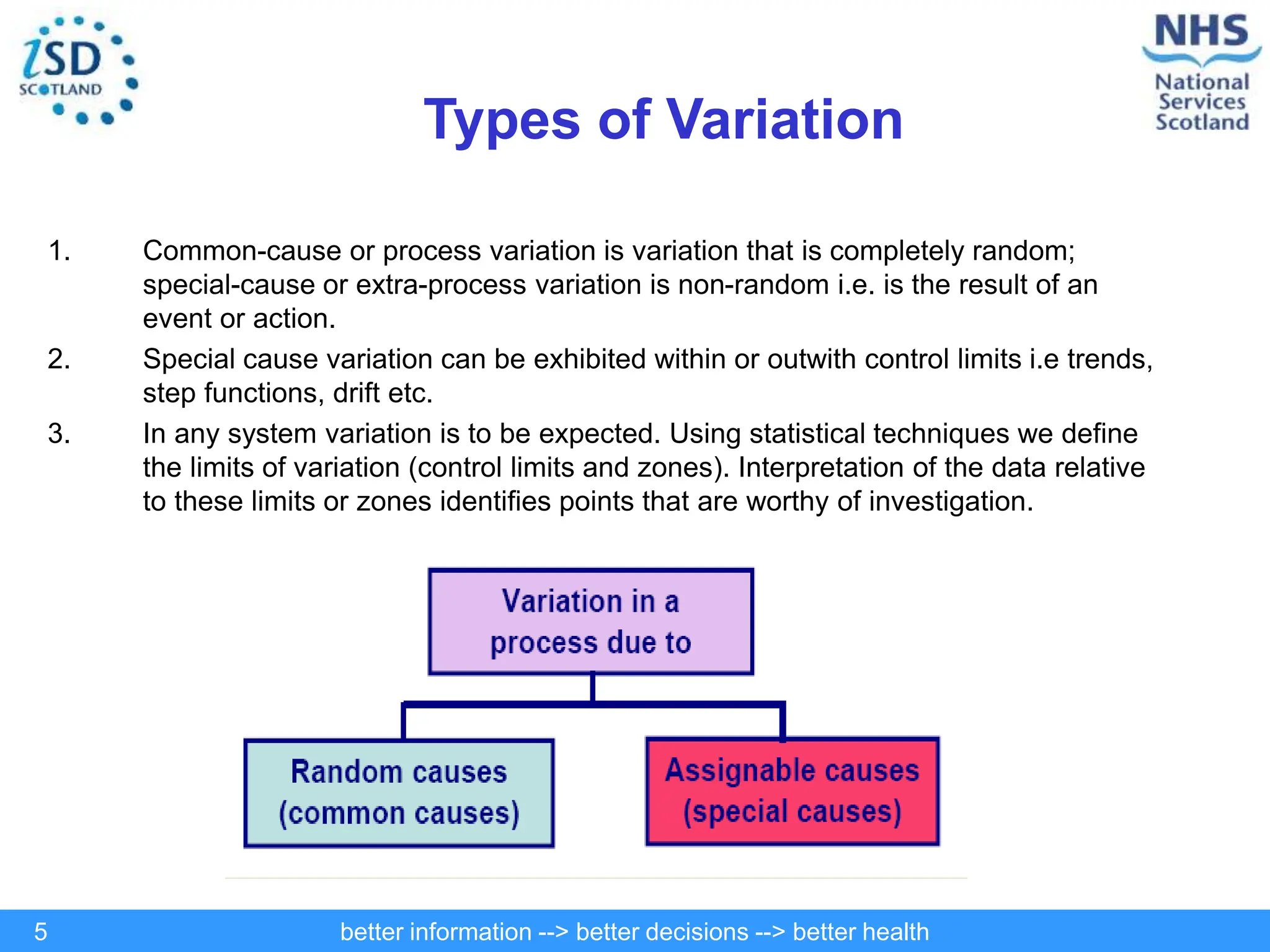 iSD SCOTLAND

NHS National Services Scotland

Types of Variation

1. Common-cause or process variation is variation that is completely random; special-cause or extra-process variation is non-random i.e. is the result of an event or action.

2. Special cause variation can be exhibited within or outwith control limits i.e trends, step functions, drift etc.

3. In any system variation is to be expected. Using statistical techniques we define the limits of variation (control limits and zones). Interpretation of the data relative to these limits or zones identifies points that are worthy of investigation.

Variation in a process due to

Random causes (common causes)

Assignable causes (special causes)

5 better information --> better decisions --> better health